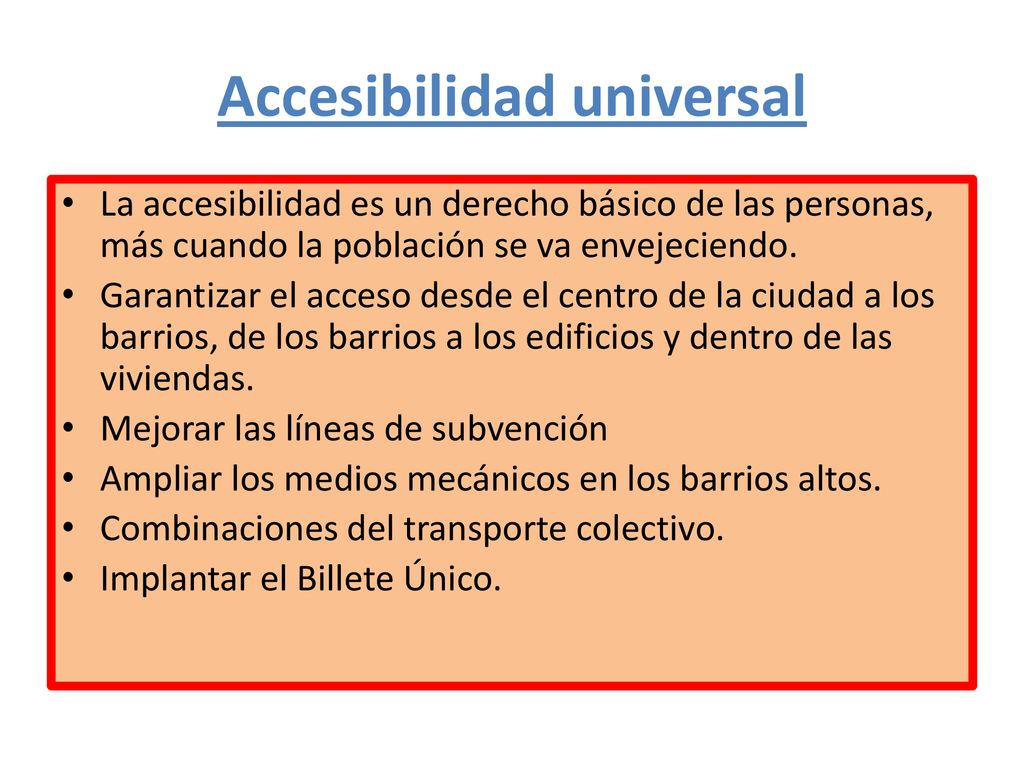 Accesibilidad universal

• La accesibilidad es un derecho básico de las personas, más cuando la población se va envejeciendo.
• Garantizar el acceso desde el centro de la ciudad a los barrios, de los barrios a los edificios y dentro de las viviendas.
• Mejorar las líneas de subvención
• Ampliar los medios mecánicos en los barrios altos.
• Combinaciones del transporte colectivo.
• Implantar el Billete Único.